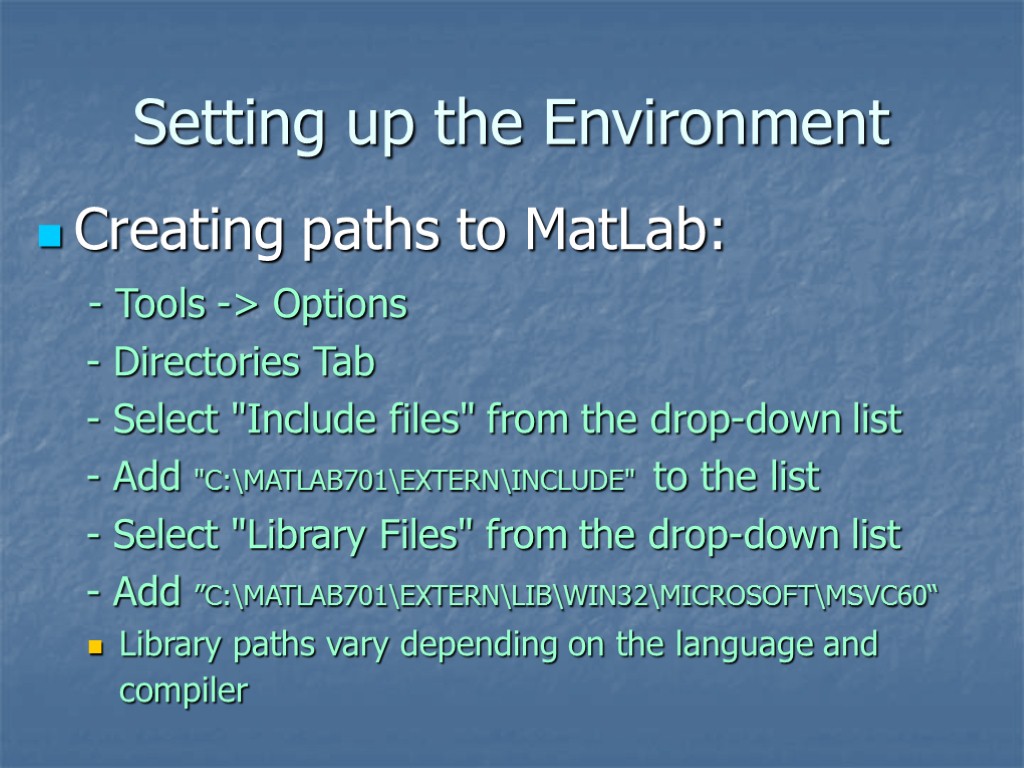 Setting up the Environment

Creating paths to MatLab:

- Tools -> Options

- Directories Tab

- Select "Include files" from the drop-down list

- Add "C:\MATLAB701\EXTERN\INCLUDE" to the list

- Select "Library Files" from the drop-down list

- Add ”C:\MATLAB701\EXTERN\LIB\WIN32\MICROSOFT\MSVC60“

Library paths vary depending on the language and compiler